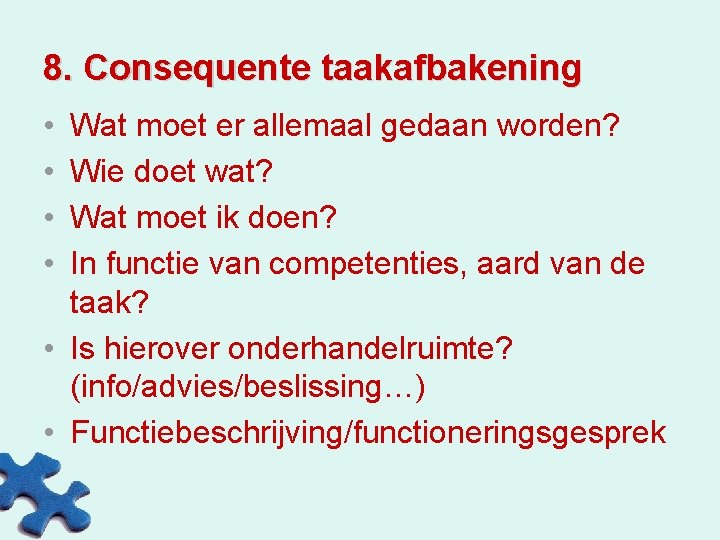 8. Consequente taakafbakening

• Wat moet er allemaal gedaan worden?
• Wie doet wat?
• Wat moet ik doen?
• In functie van competenties, aard van de taak?
• Is hierover onderhandelruimte? (info/advies/beslissing…)
• Functiebeschrijving/functioneringsgesprek